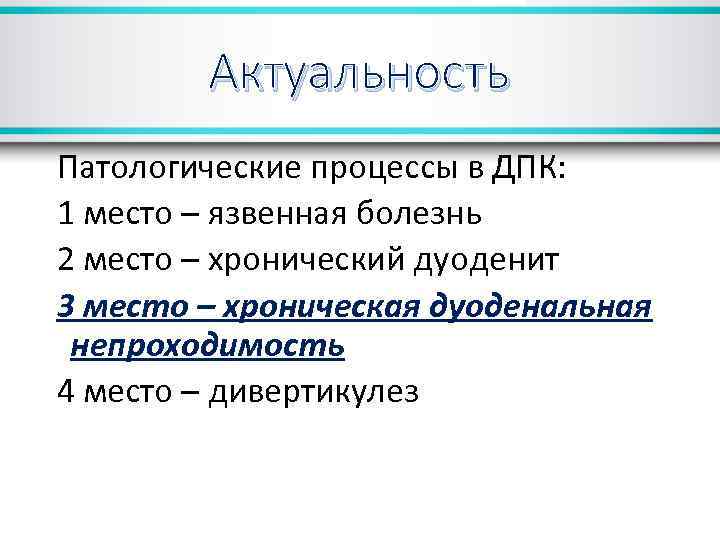 Актуальность

Патологические процессы в ДПК:

1 место – язвенная болезнь

2 место – хронический дуоденит

3 место – хроническая дуоденальная непроходимость

4 место – дивертикулез